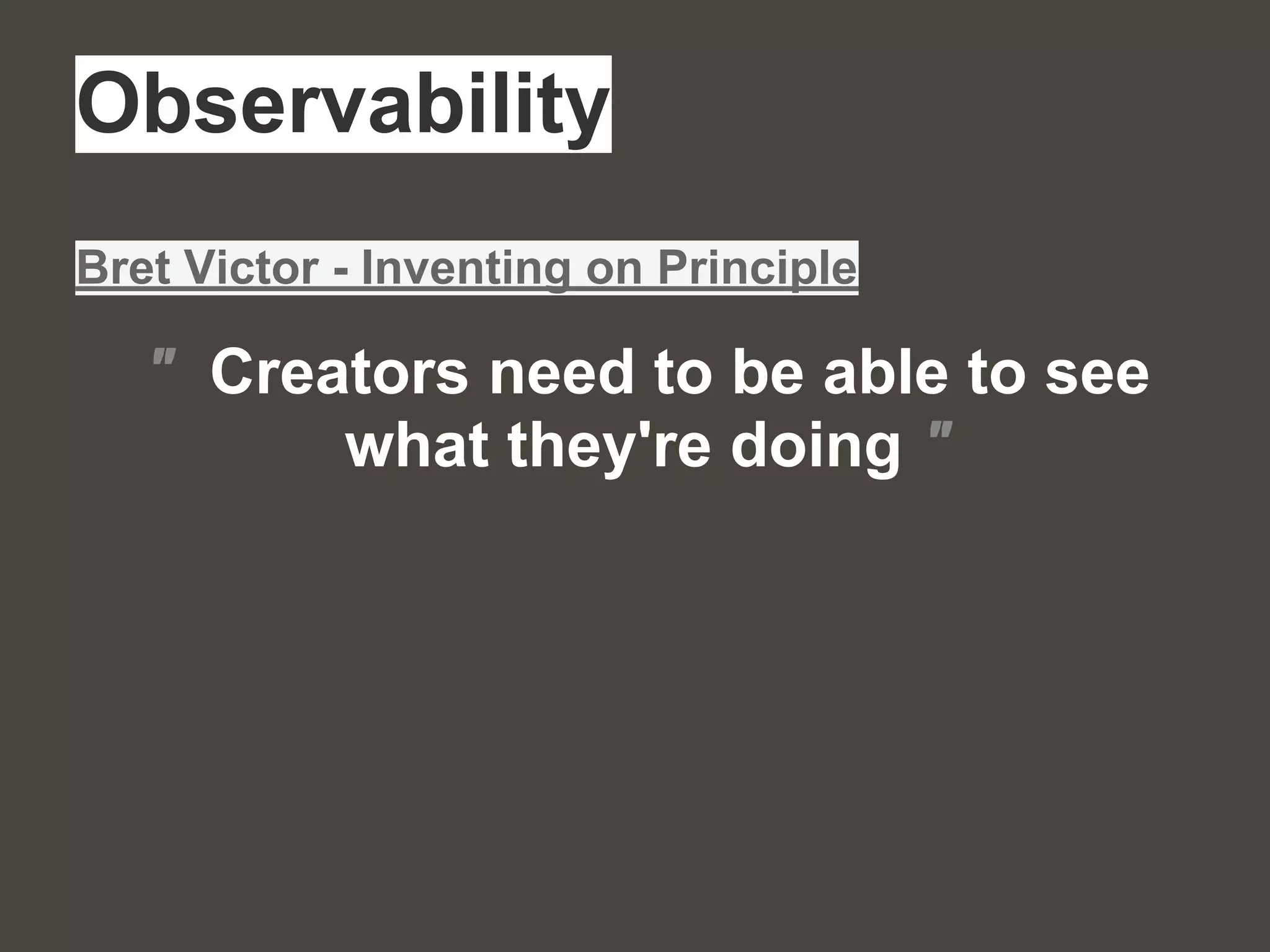 Observability

Bret Victor - Inventing on Principle

" Creators need to be able to see what they're doing "